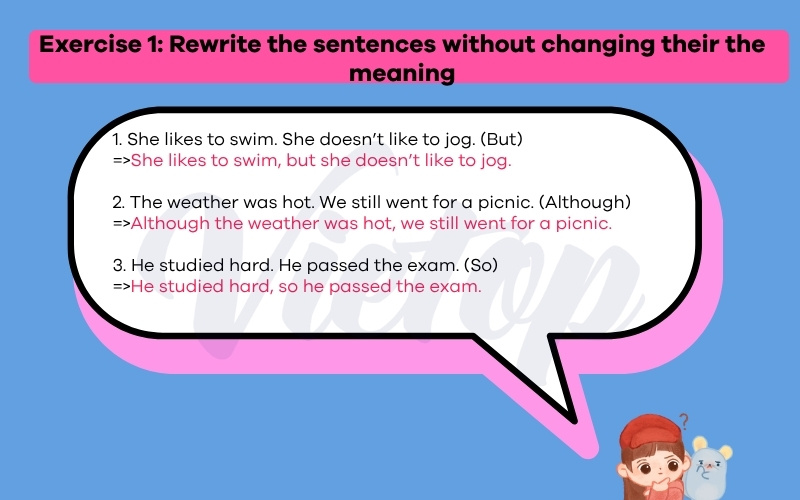 Exercise 1: Rewrite the sentences without changing their the meaning

1. She likes to swim. She doesn't like to jog. (But)
=>She likes to swim, but she doesn't like to jog.

2. The weather was hot. We still went for a picnic. (Although)
=>Although the weather was hot, we still went for a picnic.

3. He studied hard. He passed the exam. (So)
=>He studied hard, so he passed the exam.

Vietop